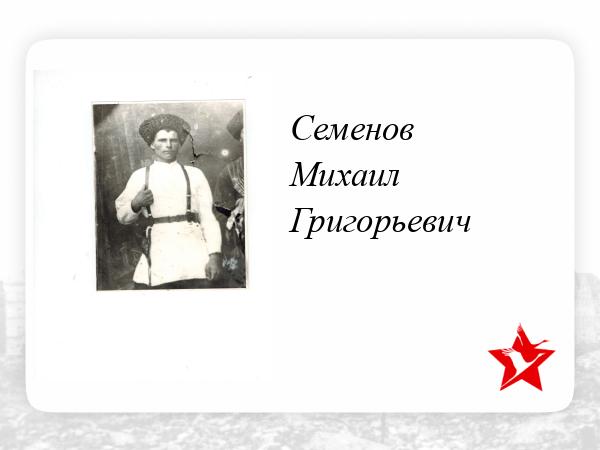 Семенов
Михаил
Григорьевич